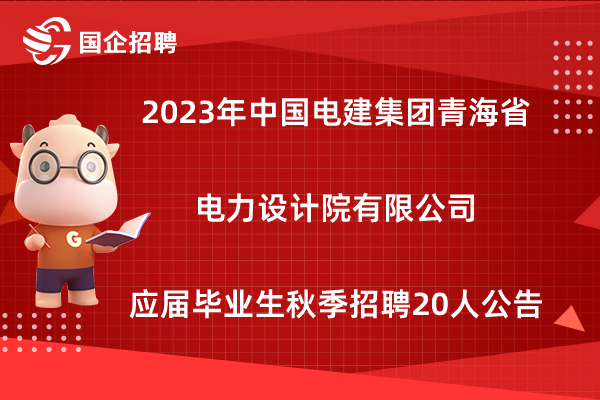 国企招聘

2023年中国电建集团青海省

电力设计院有限公司

应届毕业生秋季招聘20人公告

G